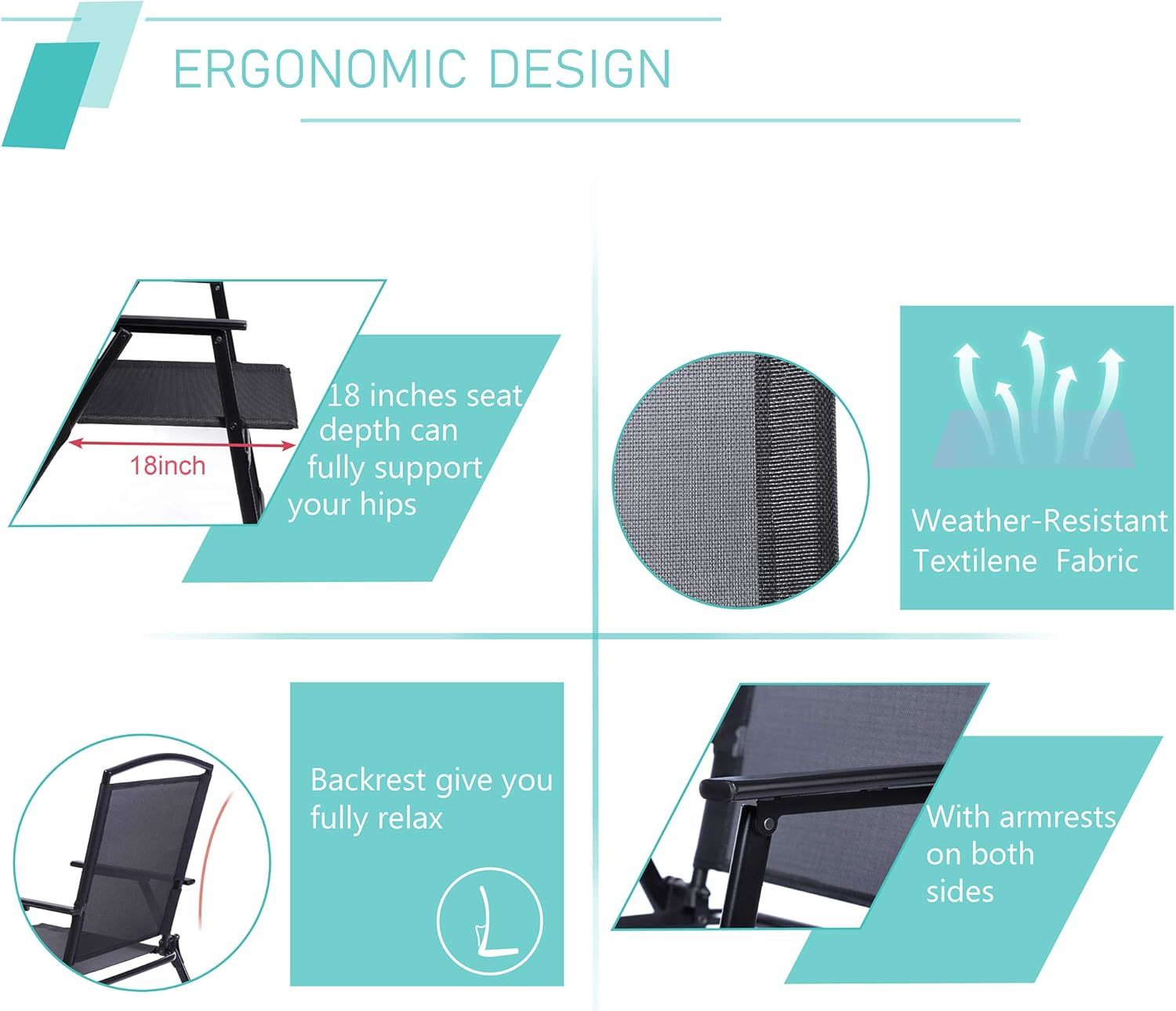 ERGONOMIC DESIGN

18inch

18 inches seat depth can fully support your hips

Weather-Resistant Textilene Fabric

Backrest give you fully relax

With armrests on both sides